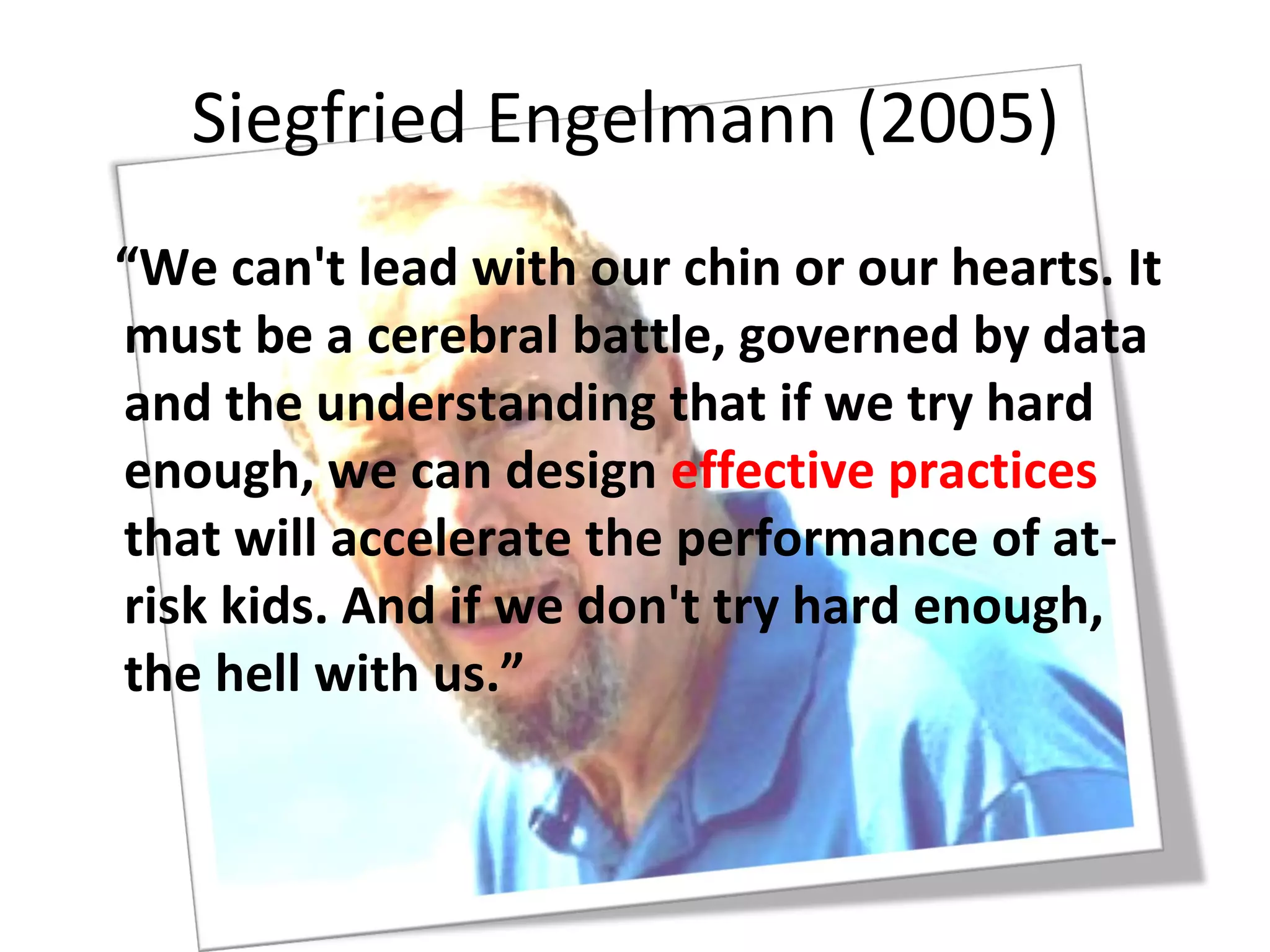 Siegfried Engelmann (2005)

“We can't lead with our chin or our hearts. It must be a cerebral battle, governed by data and the understanding that if we try hard enough, we can design effective practices that will accelerate the performance of at-risk kids. And if we don't try hard enough, the hell with us.”